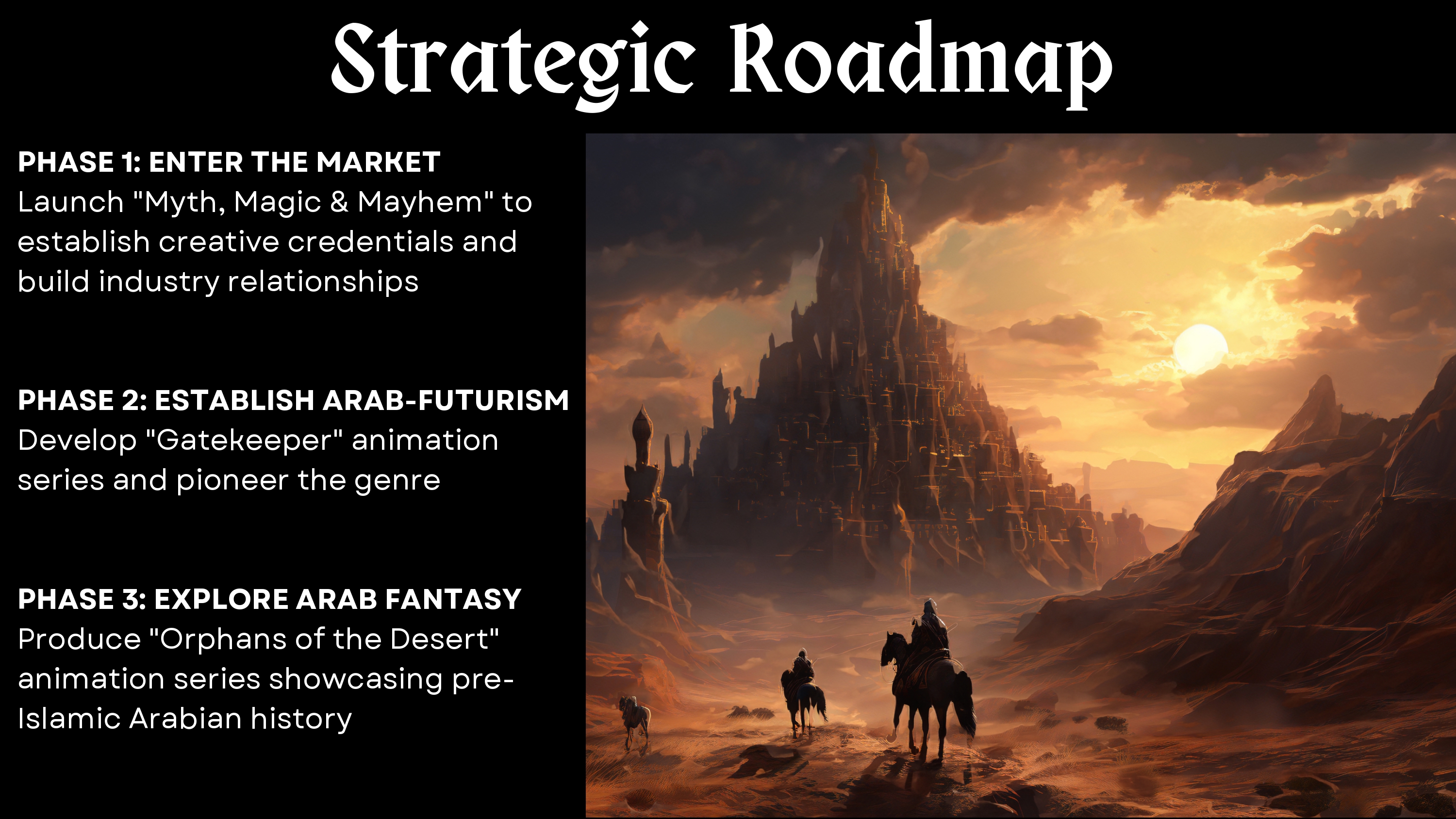 Strategic Roadmap

PHASE 1: ENTER THE MARKET
Launch "Myth, Magic & Mayhem" to establish creative credentials and build industry relationships

PHASE 2: ESTABLISH ARAB-FUTURISM
Develop "Gatekeeper" animation series and pioneer the genre

PHASE 3: EXPLORE ARAB FANTASY
Produce "Orphans of the Desert" animation series showcasing pre-Islamic Arabian history